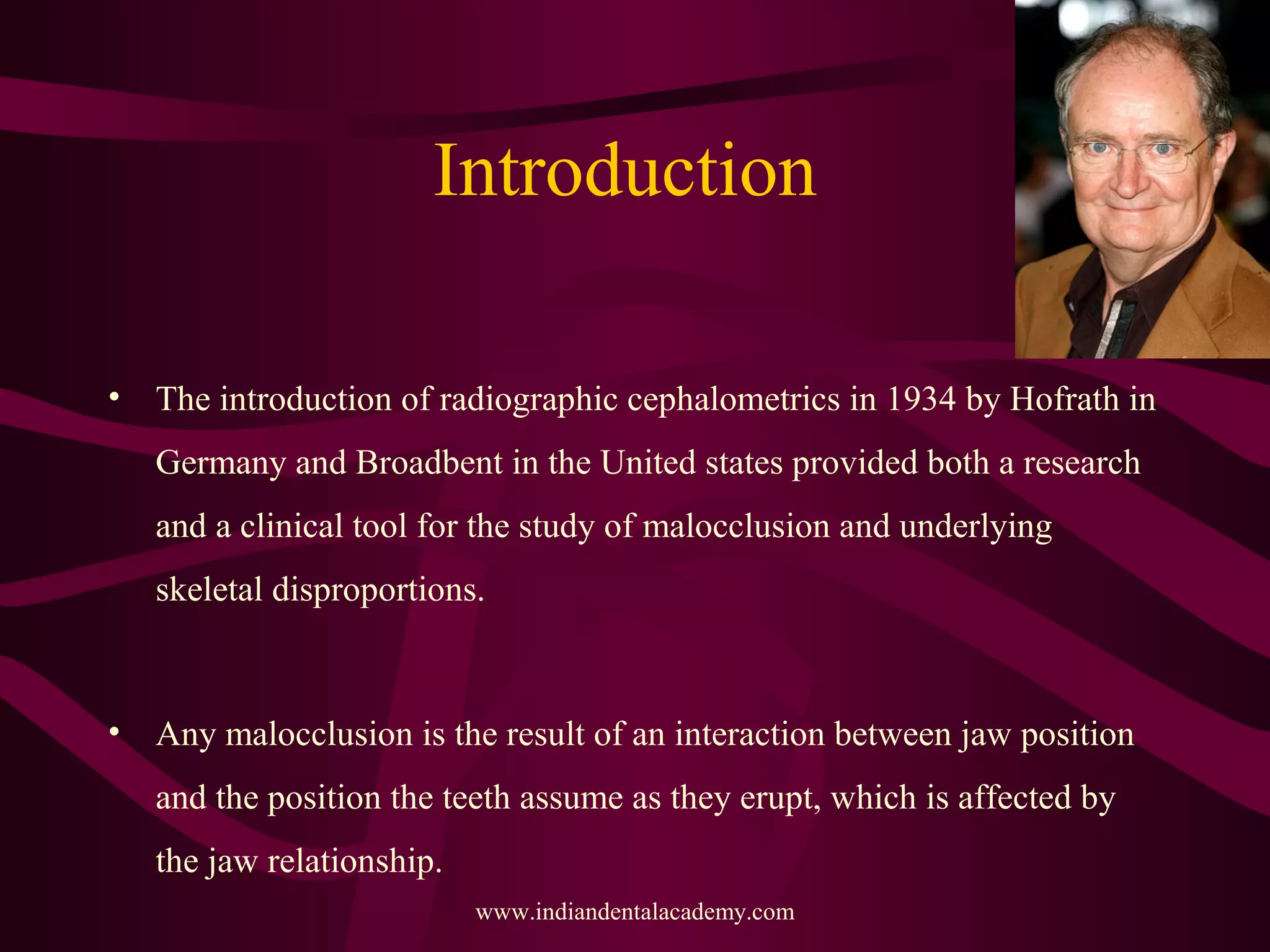 Introduction

• The introduction of radiographic cephalometrics in 1934 by Hofrath in Germany and Broadbent in the United states provided both a research and a clinical tool for the study of malocclusion and underlying skeletal disproportions.

• Any malocclusion is the result of an interaction between jaw position and the position the teeth assume as they erupt, which is affected by the jaw relationship.

www.indiandentalacademy.com